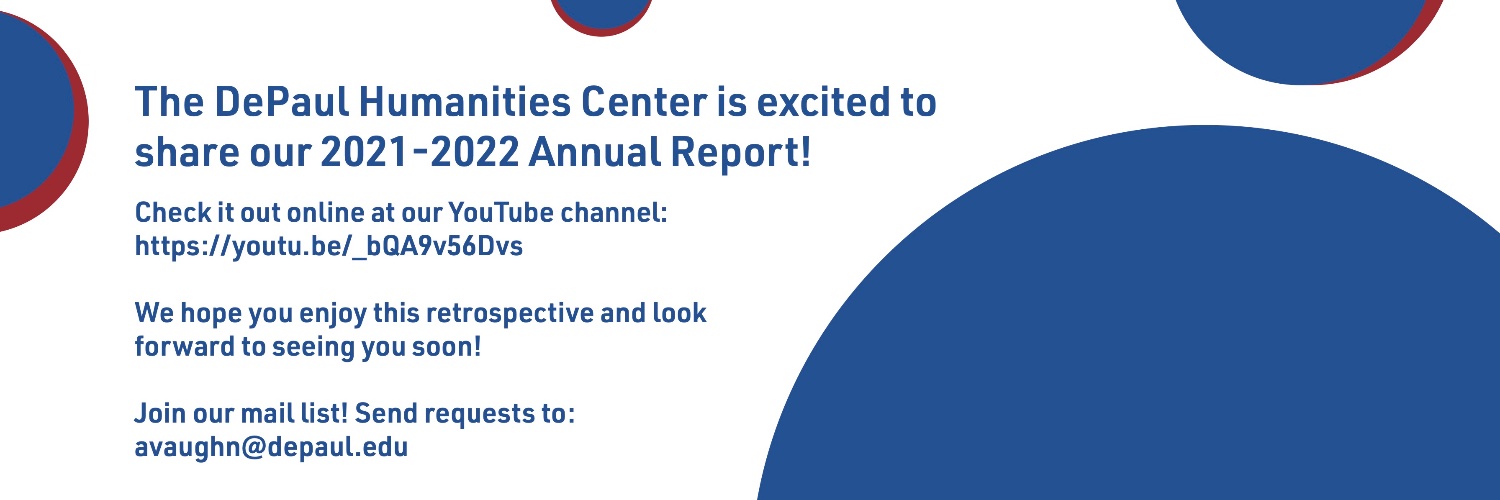 The DePaul Humanities Center is excited to share our 2021-2022 Annual Report!

Check it out online at our YouTube channel: https://youtu.be/_bQA9v56Dvs

We hope you enjoy this retrospective and look forward to seeing you soon!

Join our mail list! Send requests to: avaughn@depaul.edu